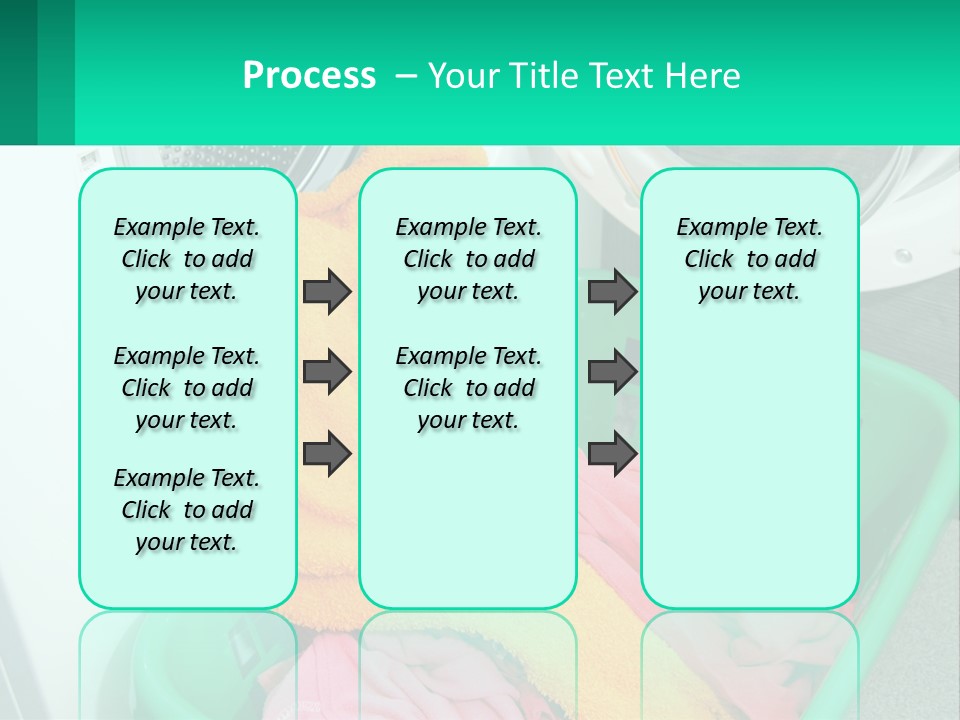 Process – Your Title Text Here

Example Text. Click to add your text.

Example Text. Click to add your text.

Example Text. Click to add your text.

Example Text. Click to add your text.

Example Text. Click to add your text.

Example Text. Click to add your text.